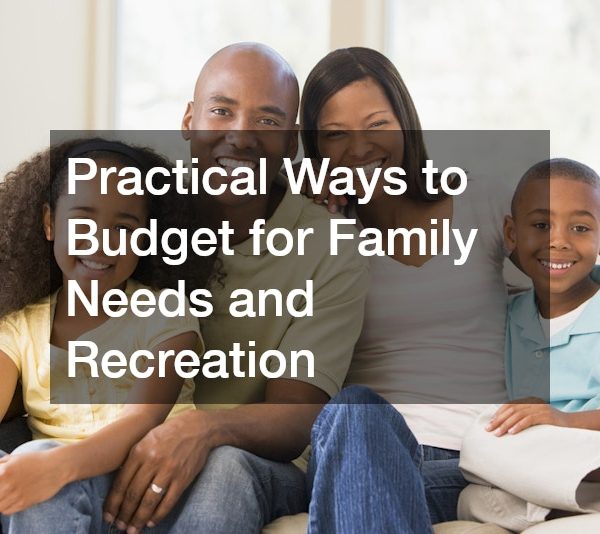 Practical Ways to Budget for Family Needs and Recreation